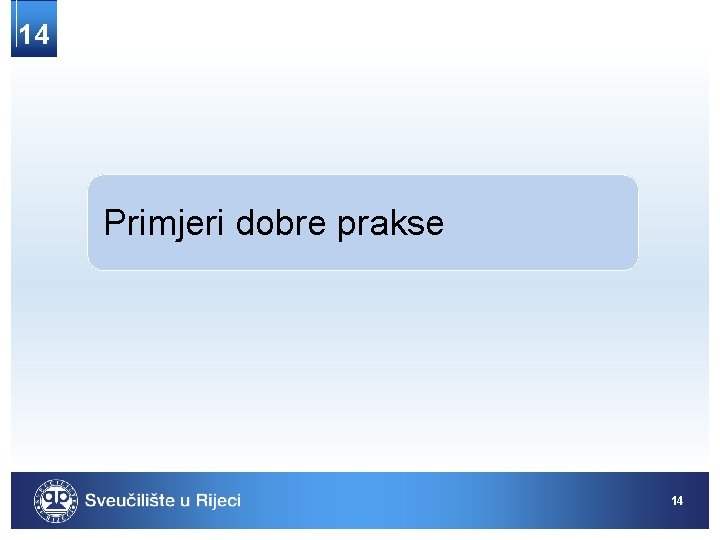 14

Primjeri dobre prakse

Sveučilište u Rijeci

14